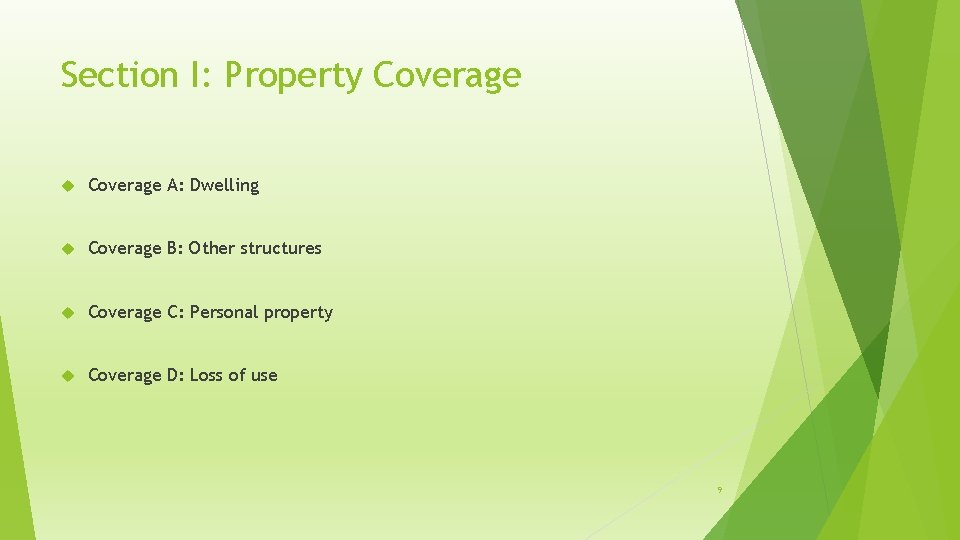 Section I: Property Coverage

Coverage A: Dwelling

Coverage B: Other structures

Coverage C: Personal property

Coverage D: Loss of use

9